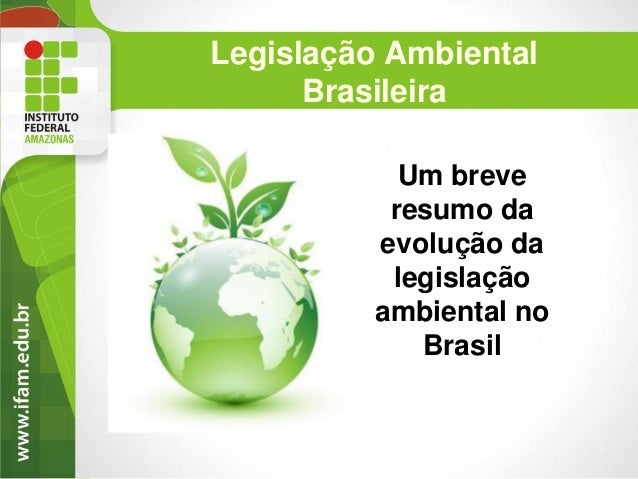 INSTITUTO FEDERAL AMAZONAS

Legislação Ambiental Brasileira

Um breve resumo da evolução da legislação ambiental no Brasil

www.ifam.edu.br